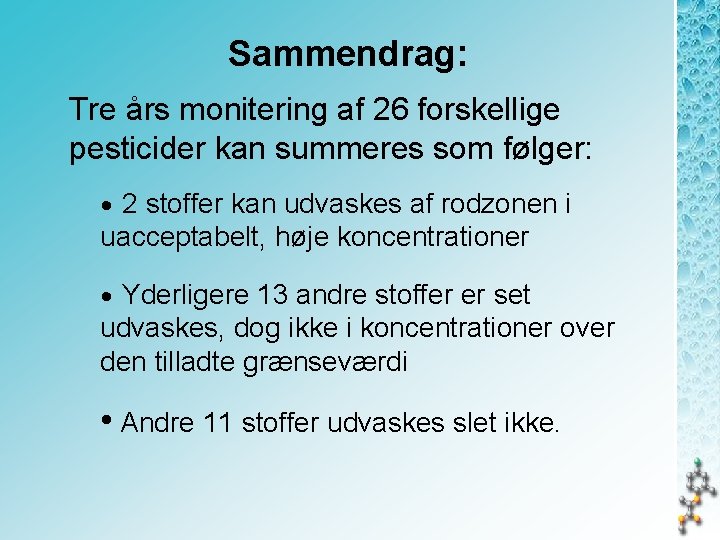 Sammendrag:

Tre års monitering af 26 forskellige pesticider kan summeres som følger:

• 2 stoffer kan udvaskes af rodzonen i uacceptabelt, høje koncentrationer

• Yderligere 13 andre stoffer er set udvaskes, dog ikke i koncentrationer over den tilladte grænseværdi

• Andre 11 stoffer udvaskes slet ikke.